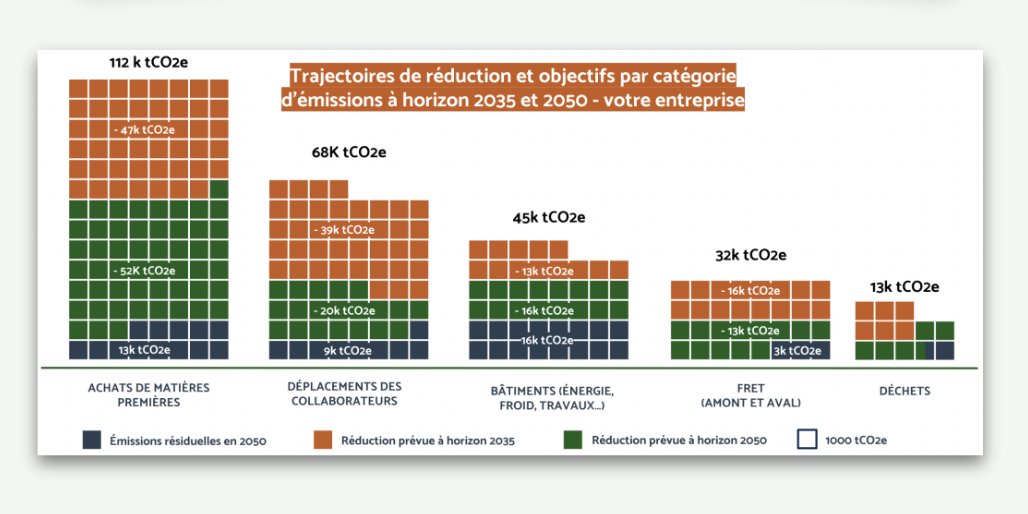 Trajectoires de réduction et objectifs par catégorie d'émissions à horizon 2035 et 2050 - votre entreprise

112 k tCO2e

- 47k tCO2e

- 52K tCO2e

13k tCO2e

68K tCO2e

- 39k tCO2e

- 20k tCO2e

9k tCO2e

45k tCO2e

- 13k tCO2e

- 16k tCO2e

-16k tCO2e

32k tCO2e

- 16k tCO2e

- 13k tCO2e

3k tCO2e

13k tCO2e

ACHATS DE MATIÈRES PREMIÈRES

DÉPLACEMENTS DES COLLABORATEURS

BÂTIMENTS (ÉNERGIE, FROID, TRAVAUX...)

FRET (AMONT ET AVAL)

DÉCHETS

Émissions résiduelles en 2050

Réduction prévue à horizon 2035

Réduction prévue à horizon 2050

1000 tCO2e